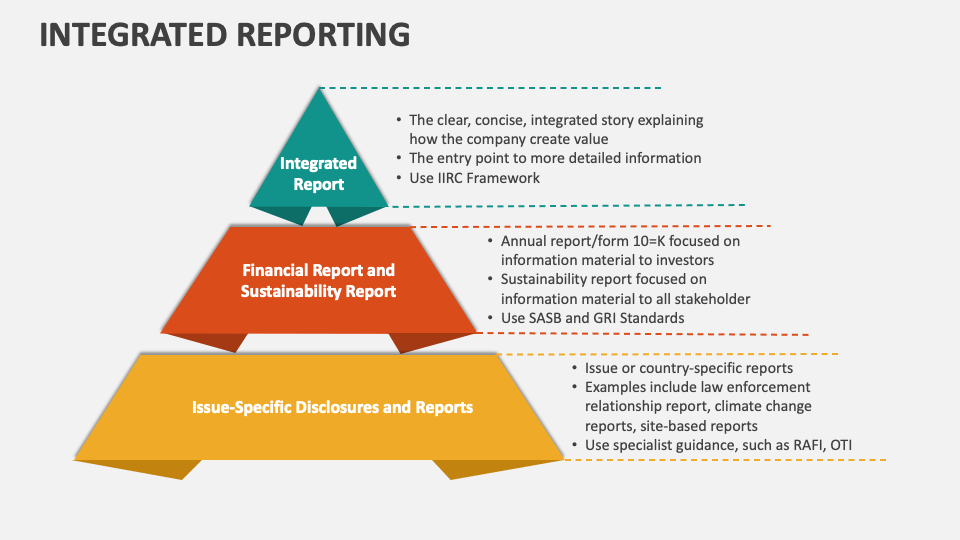 INTEGRATED REPORTING

Integrated Report

• The clear, concise, integrated story explaining how the company create value
• The entry point to more detailed information
• Use IIRC Framework

Financial Report and Sustainability Report

• Annual report/form 10=K focused on information material to investors
• Sustainability report focused on information material to all stakeholder
• Use SASB and GRI Standards

Issue-Specific Disclosures and Reports

• Issue or country-specific reports
• Examples include law enforcement relationship report, climate change reports, site-based reports
• Use specialist guidance, such as RAFI, OTI